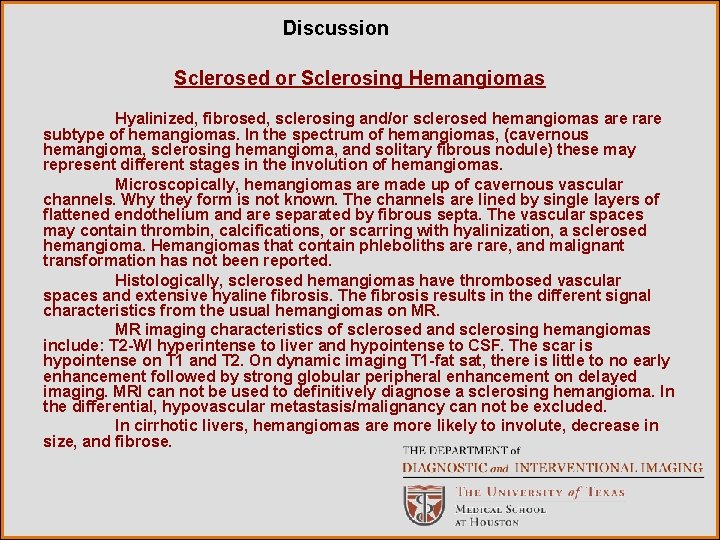 Discussion

Sclerosed or Sclerosing Hemangiomas

Hyalinized, fibrosed, sclerosing and/or sclerosed hemangiomas are rare subtype of hemangiomas. In the spectrum of hemangiomas, (cavernous hemangioma, sclerosing hemangioma, and solitary fibrous nodule) these may represent different stages in the involution of hemangiomas.

Microscopically, hemangiomas are made up of cavernous vascular channels. Why they form is not known. The channels are lined by single layers of flattened endothelium and are separated by fibrous septa. The vascular spaces may contain thrombin, calcifications, or scarring with hyalinization, a sclerosed hemangioma. Hemangiomas that contain phleboliths are rare, and malignant transformation has not been reported.

Histologically, sclerosed hemangiomas have thrombosed vascular spaces and extensive hyaline fibrosis. The fibrosis results in the different signal characteristics from the usual hemangiomas on MR.

MR imaging characteristics of sclerosed and sclerosing hemangiomas include: T2-WI hyperintense to liver and hypointense to CSF. The scar is hypointense on T1 and T2. On dynamic imaging T1-fat sat, there is little to no early enhancement followed by strong globular peripheral enhancement on delayed imaging. MRI can not be used to definitively diagnose a sclerosing hemangioma. In the differential, hypovascular metastasis/malignancy can not be excluded.

In cirrhotic livers, hemangiomas are more likely to involute, decrease in size, and fibrose.

THE DEPARTMENT of
DIAGNOSTIC and INTERVENTIONAL IMAGING
THE UNIVERSITY of TEXAS
MEDICAL SCHOOL
AT HOUSTON